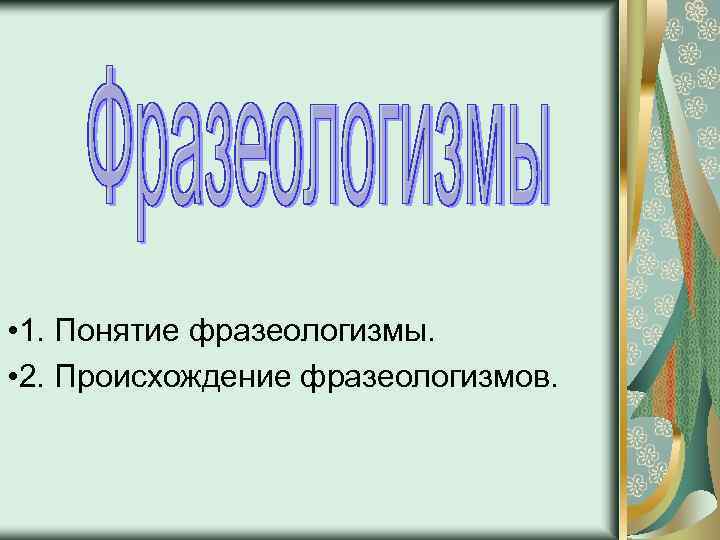 Фразеологизмы

•1. Понятие фразеологизмы.

•2. Происхождение фразеологизмов.